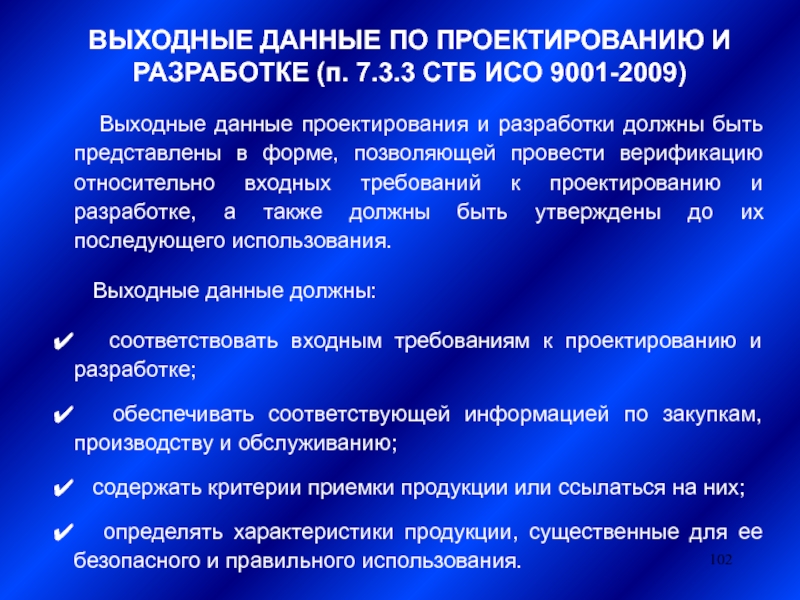 ВЫХОДНЫЕ ДАННЫЕ ПО ПРОЕКТИРОВАНИЮ И РАЗРАБОТКЕ (п. 7.3.3 СТБ ИСО 9001-2009)

Выходные данные проектирования и разработки должны быть представлены в форме, позволяющей провести верификацию относительно входных требований к проектированию и разработке, а также должны быть утверждены до их последующего использования.

Выходные данные должны:

✔ соответствовать входным требованиям к проектированию и разработке;

✔ обеспечивать соответствующей информацией по закупкам, производству и обслуживанию;

✔ содержать критерии приемки продукции или ссылаться на них;

✔ определять характеристики продукции, существенные для ее безопасного и правильного использования.

102